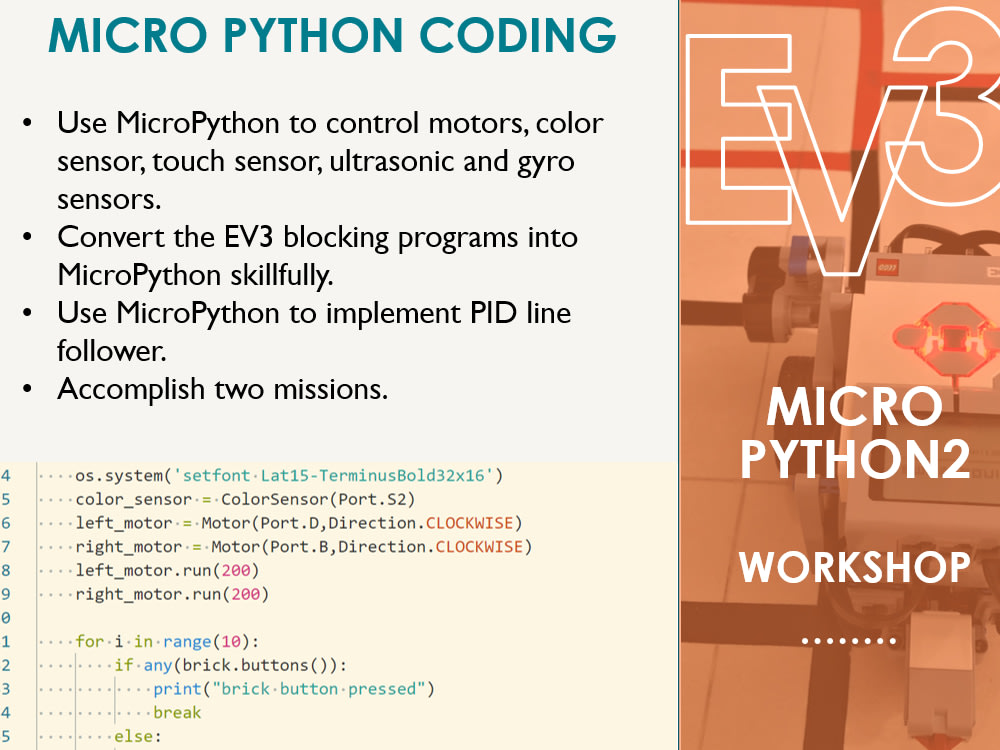 MICRO PYTHON CODING

• Use MicroPython to control motors, color sensor, touch sensor, ultrasonic and gyro sensors.
• Convert the EV3 blocking programs into MicroPython skillfully.
• Use MicroPython to implement PID line follower.
• Accomplish two missions.

4    os.system('setfont Lat15-TerminusBold32x16')
5    color_sensor = ColorSensor(Port.S2)
6    left_motor = Motor(Port.D,Direction.CLOCKWISE)
7    right_motor = Motor(Port.B,Direction.CLOCKWISE)
8    left_motor.run(200)
9    right_motor.run(200)
0
1    for i in range(10):
2        if any(brick.buttons()):
3            print("brick button pressed")
4            break
5        else:

EV3

MICRO PYTHON2

WORKSHOP

........